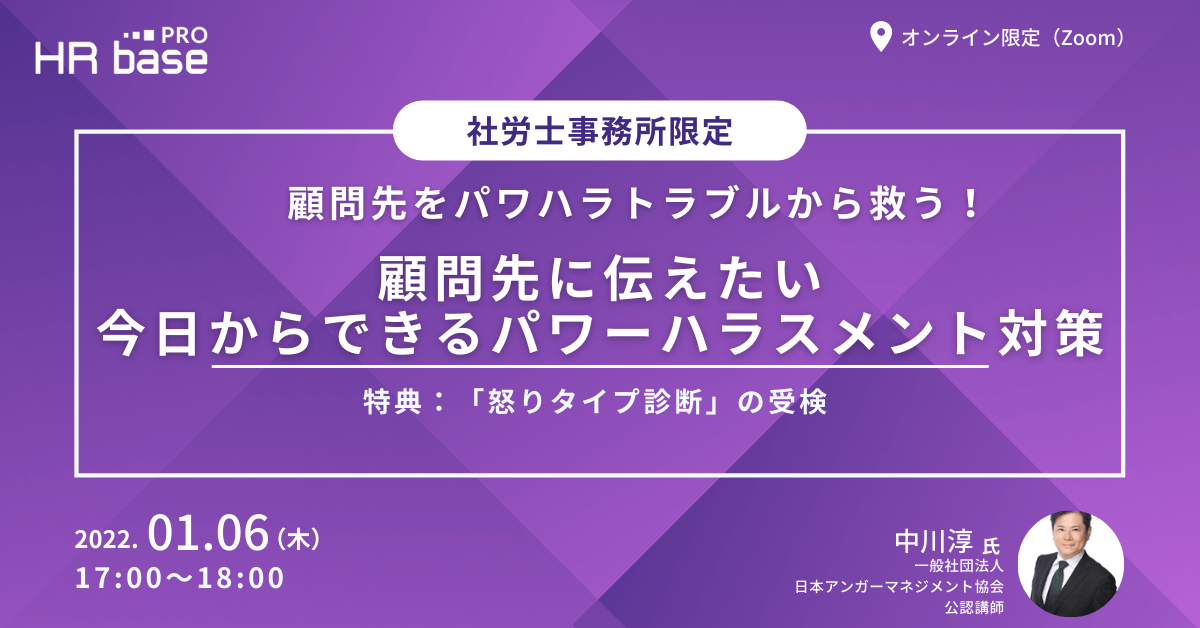 HR base PRO

オンライン限定（Zoom）

社労士事務所限定

顧問先をパワハラトラブルから救う！

顧問先に伝えたい
今日からできるパワーハラスメント対策

特典：「怒りタイプ診断」の受検

2022. 01.06（木）
17:00〜18:00

中川淳 氏
一般社団法人
日本アンガーマネジメント協会
公認講師